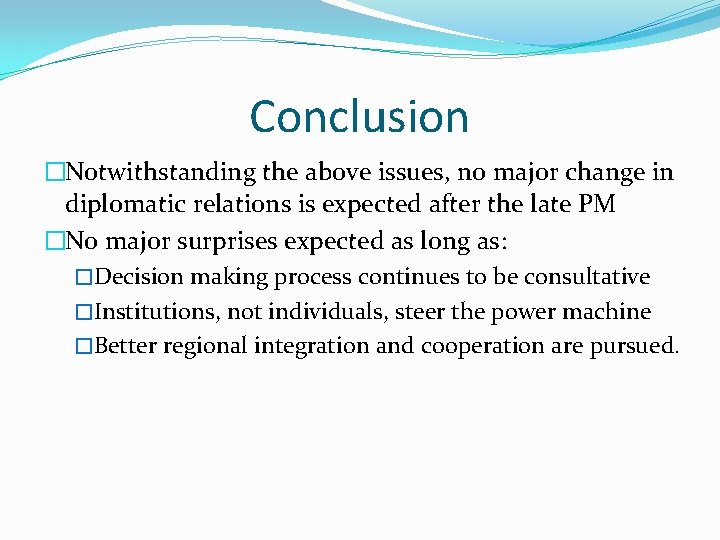 Conclusion

□Notwithstanding the above issues, no major change in diplomatic relations is expected after the late PM

□No major surprises expected as long as:

□Decision making process continues to be consultative

□Institutions, not individuals, steer the power machine

□Better regional integration and cooperation are pursued.